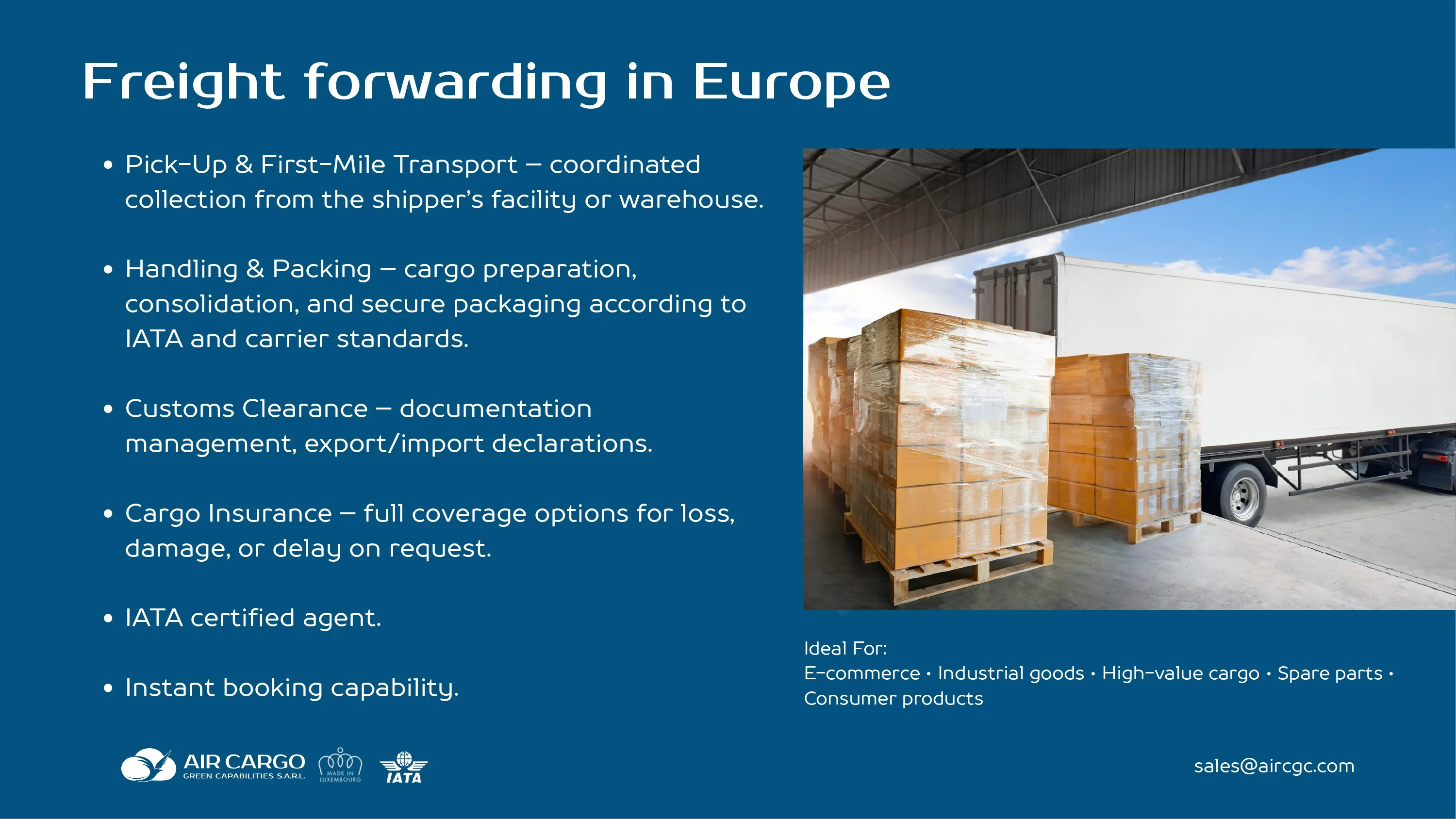 Freight forwarding in Europe

• Pick-Up & First-Mile Transport – coordinated collection from the shipper's facility or warehouse.

• Handling & Packing – cargo preparation, consolidation, and secure packaging according to IATA and carrier standards.

• Customs Clearance – documentation management, export/import declarations.

• Cargo Insurance – full coverage options for loss, damage, or delay on request.

• IATA certified agent.

• Instant booking capability.

Ideal For:
E-commerce • Industrial goods • High-value cargo • Spare parts • Consumer products

AIR CARGO
GREEN CAPABILITIES S.A.R.L.

MADE IN LUXEMBOURG

IATA

sales@aircgc.com